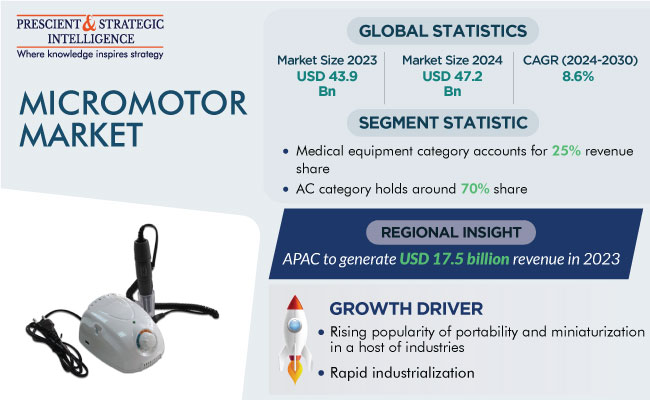 PRESCIENT & STRATEGIC INTELLIGENCE
Where knowledge inspires strategy

MICROMOTOR MARKET

GLOBAL STATISTICS

Market Size 2023
USD 43.9 Bn

Market Size 2024
USD 47.2 Bn

CAGR (2024-2030)
8.6%

SEGMENT STATISTIC

• Medical equipment category accounts for 25% revenue share
• AC category holds around 70% share

REGIONAL INSIGHT

APAC to generate USD 17.5 billion revenue in 2023

GROWTH DRIVER

• Rising popularity of portability and miniaturization in a host of industries
• Rapid industrialization